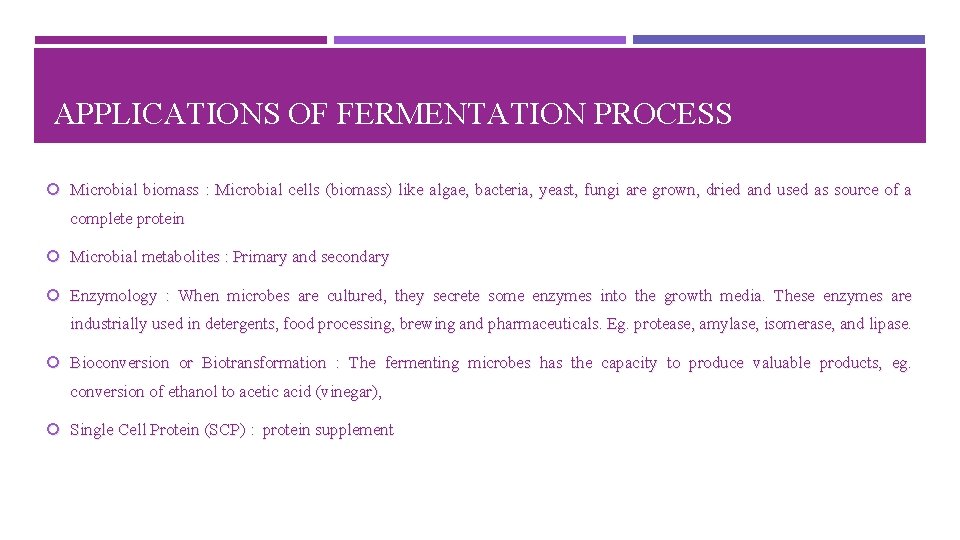 APPLICATIONS OF FERMENTATION PROCESS

Microbial biomass : Microbial cells (biomass) like algae, bacteria, yeast, fungi are grown, dried and used as source of a complete protein

Microbial metabolites : Primary and secondary

Enzymology : When microbes are cultured, they secrete some enzymes into the growth media. These enzymes are industrially used in detergents, food processing, brewing and pharmaceuticals. Eg. protease, amylase, isomerase, and lipase.

Bioconversion or Biotransformation : The fermenting microbes has the capacity to produce valuable products, eg. conversion of ethanol to acetic acid (vinegar),

Single Cell Protein (SCP) : protein supplement